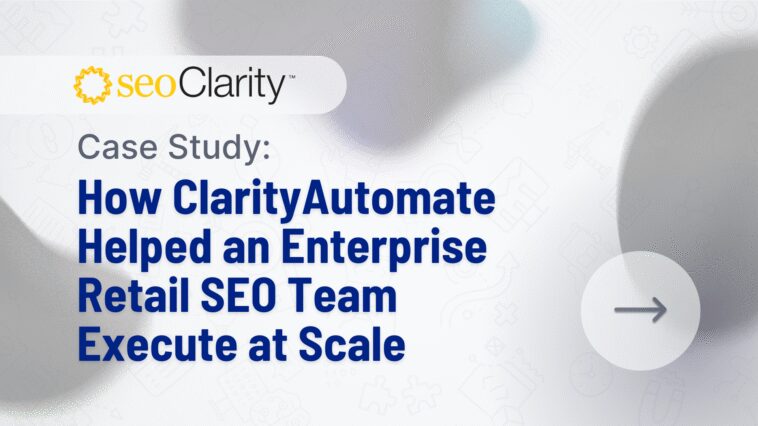 seoClarity™

Case Study:

How ClarityAutomate Helped an Enterprise Retail SEO Team Execute at Scale

→